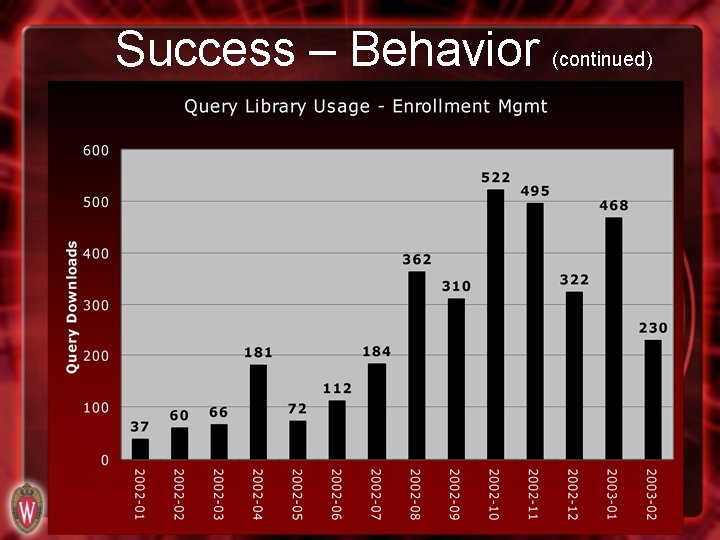 Success – Behavior (continued)

Query Library Usage - Enrollment Mgmt

Query Downloads

600
500
400
300
200
100
0

37
60
66
181
72
112
184
362
310
522
495
322
468
230

2002-01
2002-02
2002-03
2002-04
2002-05
2002-06
2002-07
2002-08
2002-09
2002-10
2002-11
2002-12
2003-01
2003-02

W